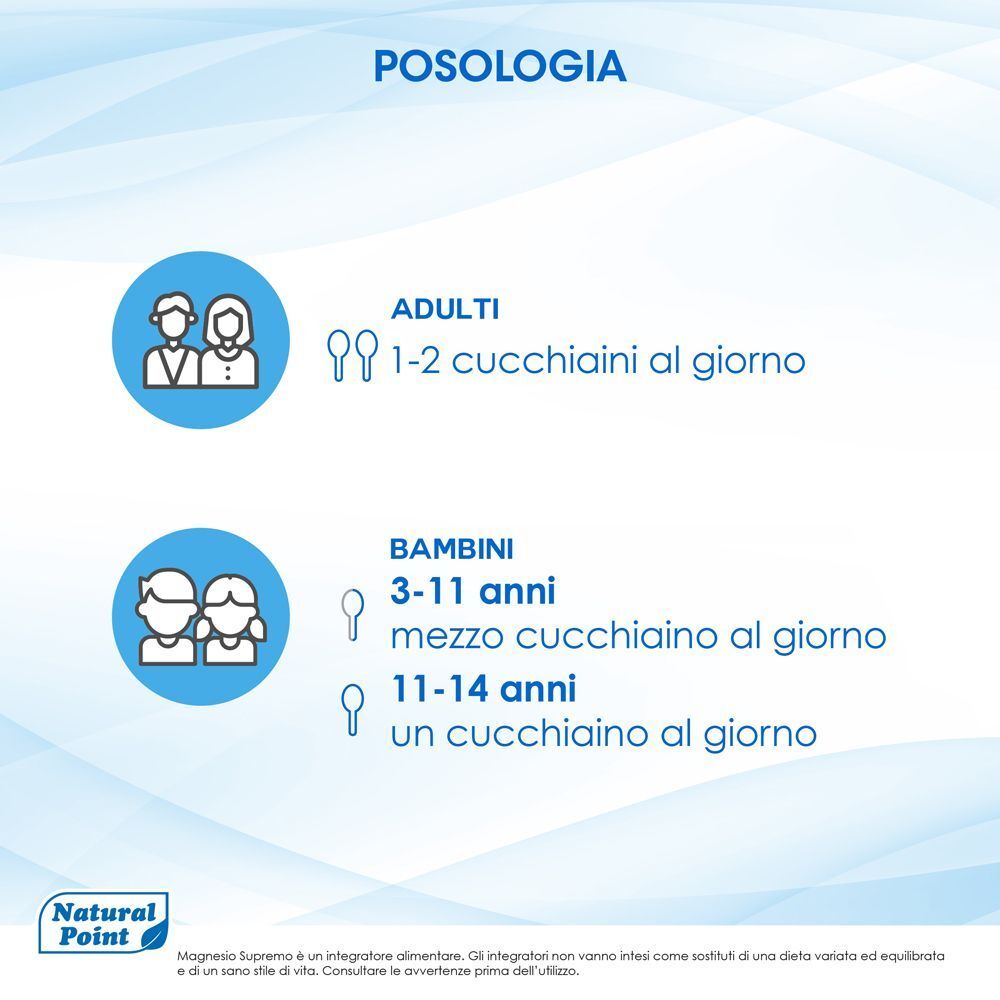 POSOLOGIA

ADULTI
1-2 cucchiaini al giorno

BAMBINI
3-11 anni
mezzo cucchiaino al giorno
11-14 anni
un cucchiaino al giorno

Natural Point

Magnesio Supremo è un integratore alimentare. Gli integratori non vanno intesi come sostituti di una dieta variata ed equilibrata e di un sano stile di vita. Consultare le avvertenze prima dell'utilizzo.